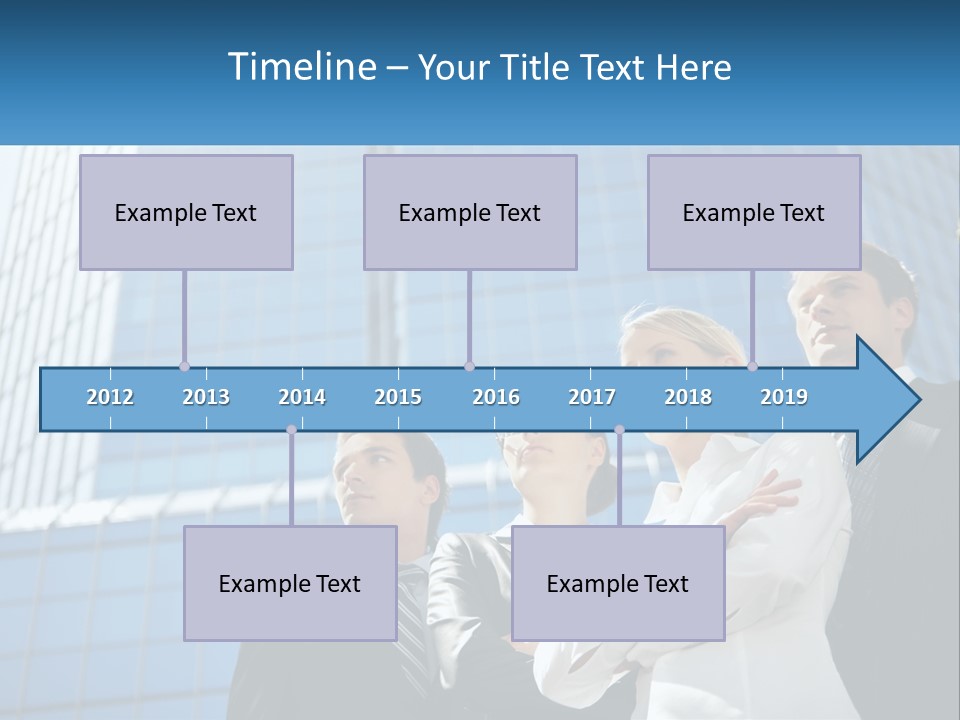 Timeline – Your Title Text Here

Example Text

Example Text

Example Text

2012 2013 2014 2015 2016 2017 2018 2019

Example Text

Example Text